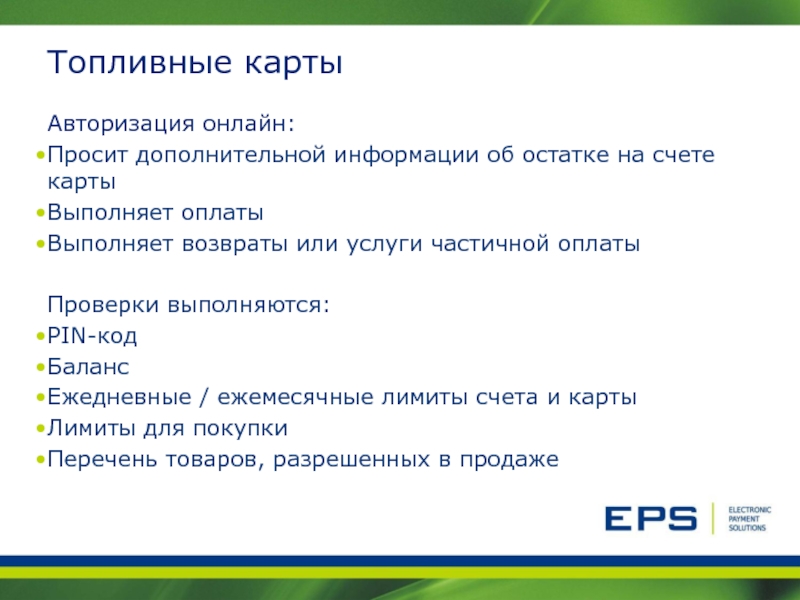 Топливные карты

Авторизация онлайн:
•Просит дополнительной информации об остатке на счете карты
•Выполняет оплаты
•Выполняет возвраты или услуги частичной оплаты

Проверки выполняются:
•PIN-код
•Баланс
•Ежедневные / ежемесячные лимиты счета и карты
•Лимиты для покупки
•Перечень товаров, разрешенных в продаже

EPS ELECTRONIC PAYMENT SOLUTIONS